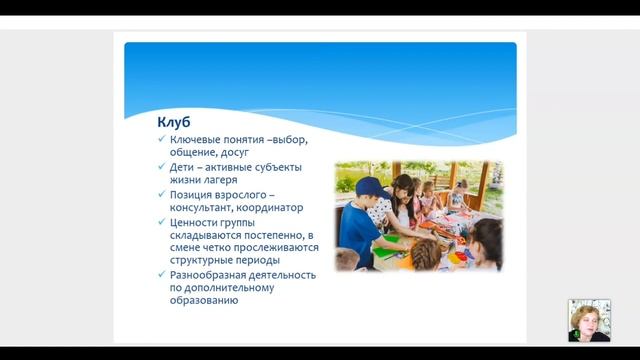 Клуб

✓ Ключевые понятия –выбор, общение, досуг

✓ Дети – активные субъекты жизни лагеря

✓ Позиция взрослого – консультант, координатор

✓ Ценности группы складываются постепенно, в смене четко прослеживаются структурные периоды

✓ Разнообразная деятельность по дополнительному образованию